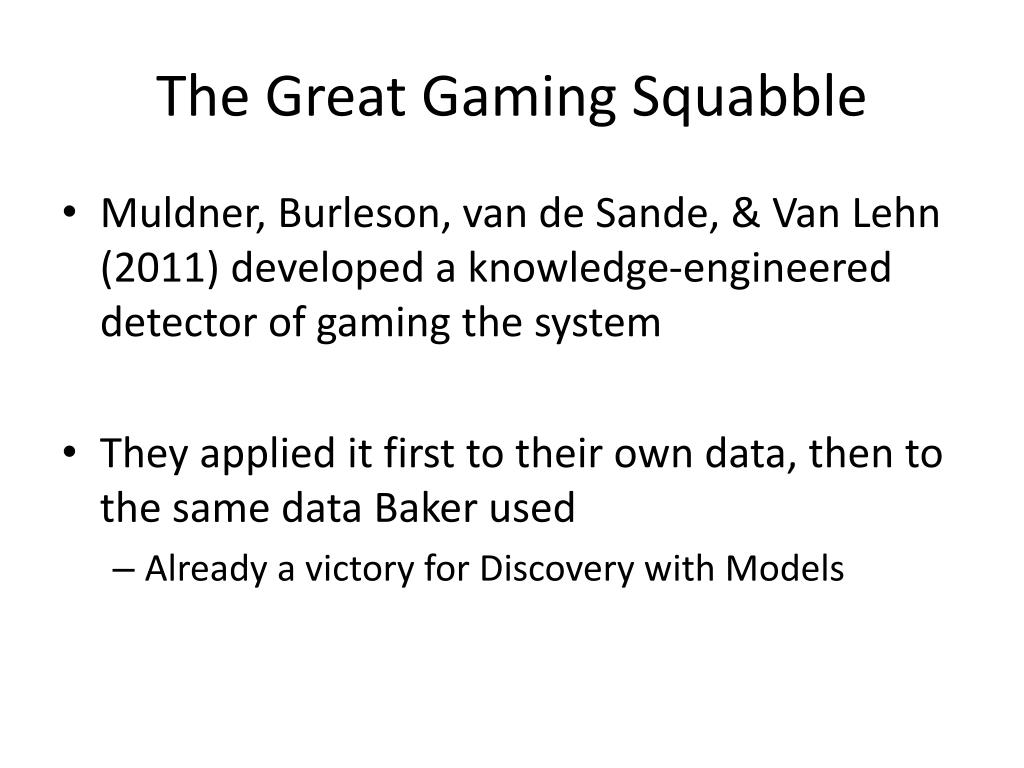 The Great Gaming Squabble

• Muldner, Burleson, van de Sande, & Van Lehn (2011) developed a knowledge-engineered detector of gaming the system

• They applied it first to their own data, then to the same data Baker used
– Already a victory for Discovery with Models